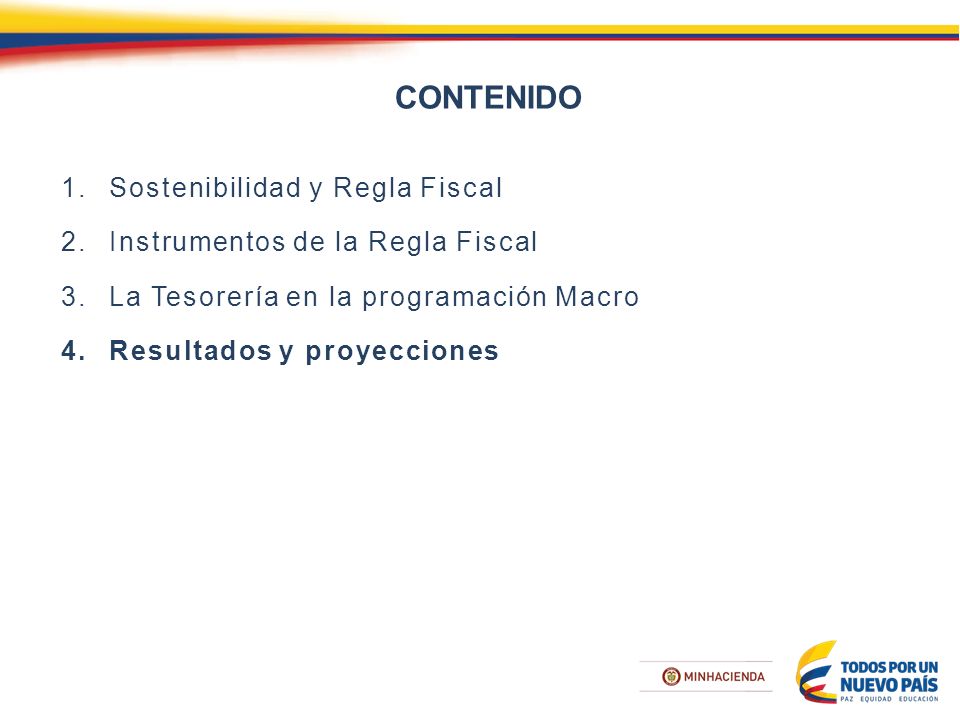 CONTENIDO

1. Sostenibilidad y Regla Fiscal
2. Instrumentos de la Regla Fiscal
3. La Tesorería en la programación Macro
4. Resultados y proyecciones

MINHACIENDA

TODOS POR UN
NUEVO PAÍS
PAZ EQUIDAD EDUCACIÓN